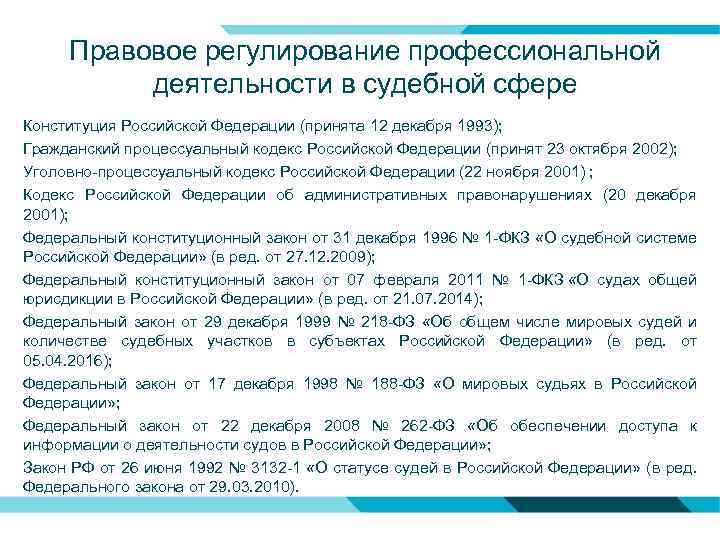 Правовое регулирование профессиональной деятельности в судебной сфере

Конституция Российской Федерации (принята 12 декабря 1993);

Гражданский процессуальный кодекс Российской Федерации (принят 23 октября 2002);

Уголовно-процессуальный кодекс Российской Федерации (22 ноября 2001) ;

Кодекс Российской Федерации об административных правонарушениях (20 декабря 2001);

Федеральный конституционный закон от 31 декабря 1996 № 1-ФКЗ «О судебной системе Российской Федерации» (в ред. от 27.12.2009);

Федеральный конституционный закон от 07 февраля 2011 № 1-ФКЗ «О судах общей юрисдикции в Российской Федерации» (в ред. от 21.07.2014);

Федеральный закон от 29 декабря 1999 № 218-ФЗ «Об общем числе мировых судей и количестве судебных участков в субъектах Российской Федерации» (в ред. от 05.04.2016);

Федеральный закон от 17 декабря 1998 № 188-ФЗ «О мировых судьях в Российской Федерации»;

Федеральный закон от 22 декабря 2008 № 262-ФЗ «Об обеспечении доступа к информации о деятельности судов в Российской Федерации»;

Закон РФ от 26 июня 1992 № 3132-1 «О статусе судей в Российской Федерации» (в ред. Федерального закона от 29.03.2010).